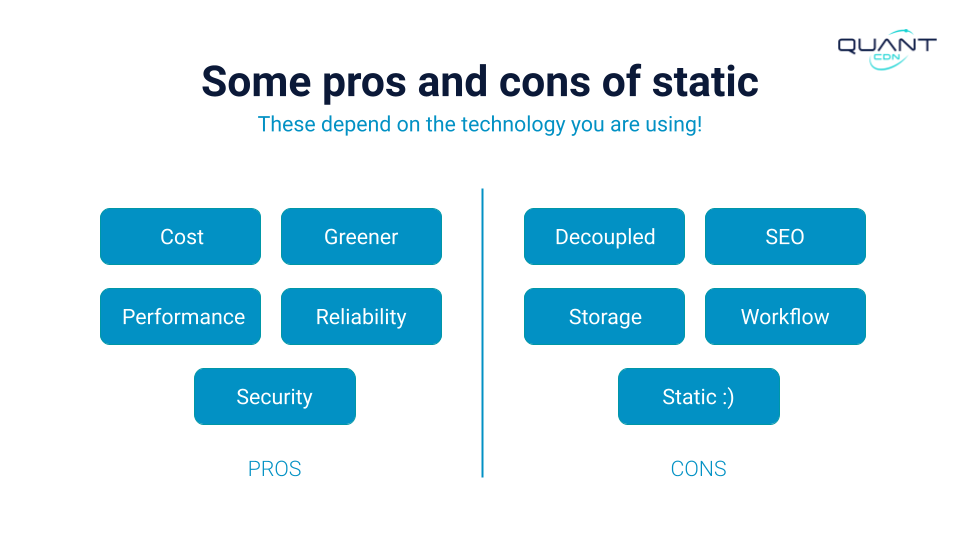 QUANT CDN

Some pros and cons of static

These depend on the technology you are using!

Cost

Greener

Performance

Reliability

Security

PROS

Decoupled

SEO

Storage

Workflow

Static :)

CONS